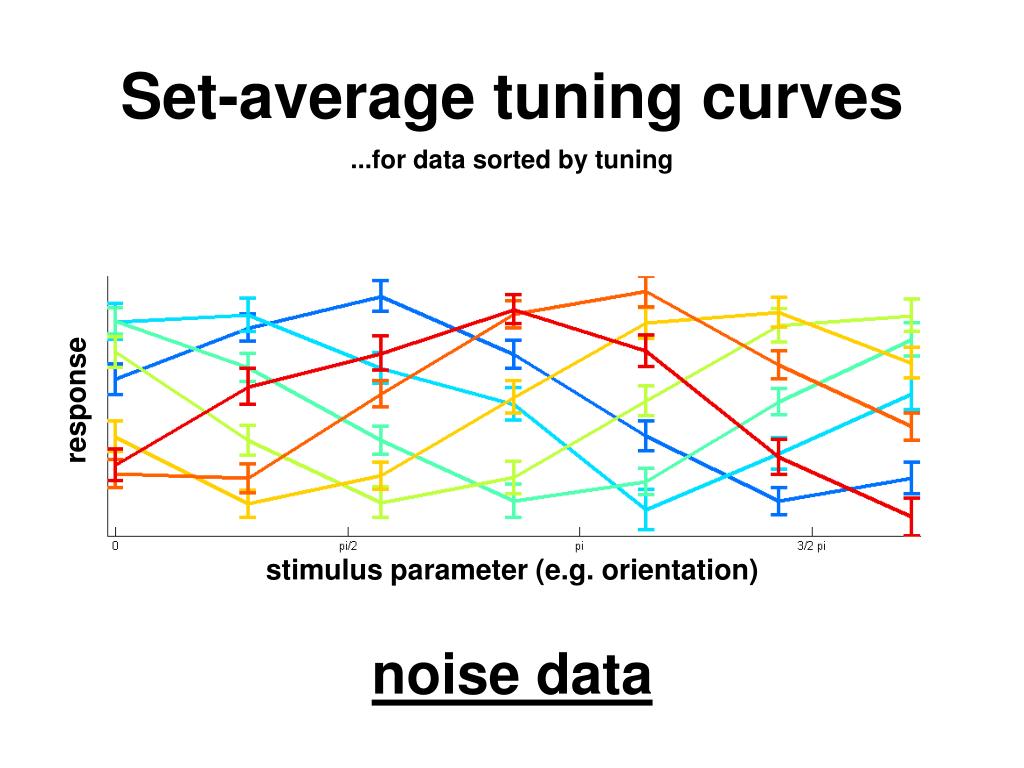 Set-average tuning curves

...for data sorted by tuning

response

0

pi/2

pi

3/2 pi

stimulus parameter (e.g. orientation)

noise data